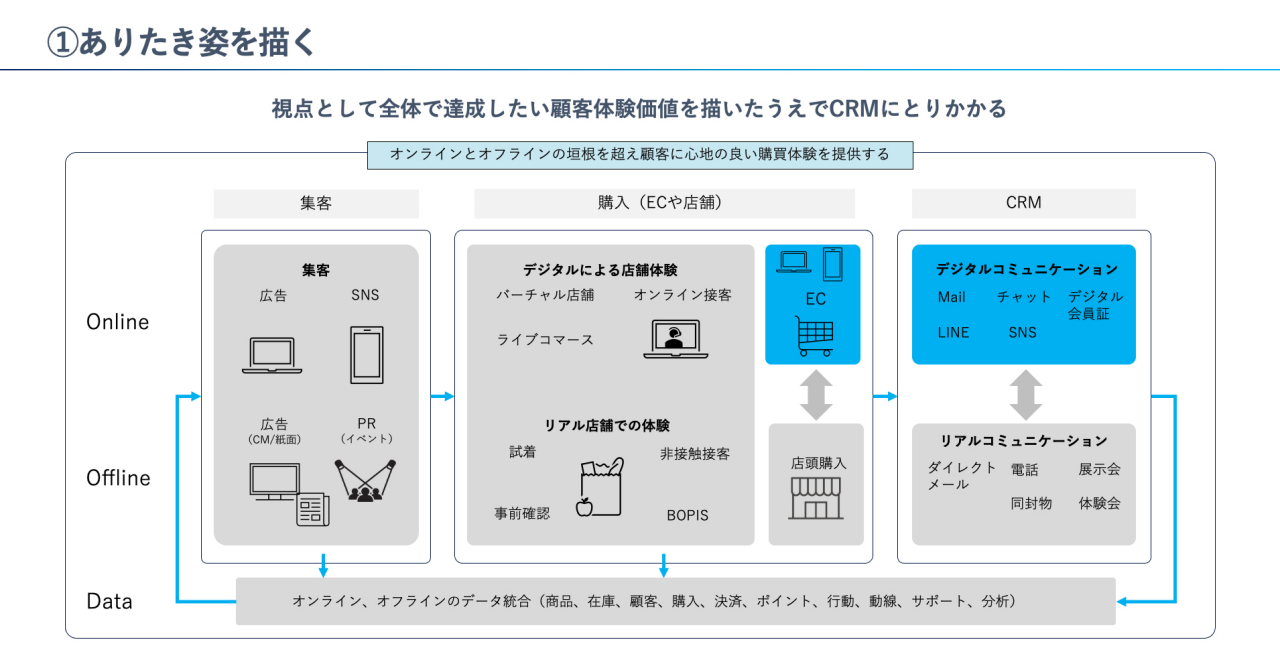 ①ありたき姿を描く

視点として全体で達成したい顧客体験価値を描いたうえでCRMにとりかかる

オンラインとオフラインの垣根を超え顧客に心地の良い購買体験を提供する

集客

購入（ECや店舗）

CRM

Online

Offline

Data

集客

広告

SNS

広告
（CM/紙面）

PR
（イベント）

デジタルによる店舗体験

バーチャル店舗

オンライン接客

ライブコマース

リアル店舗での体験

試着

非接触接客

事前確認

BOPIS

EC

店頭購入

デジタルコミュニケーション

Mail

チャット

デジタル会員証

LINE

SNS

リアルコミュニケーション

ダイレクトメール

電話

展示会

同封物

体験会

オンライン、オフラインのデータ統合（商品、在庫、顧客、購入、決済、ポイント、行動、動線、サポート、分析）